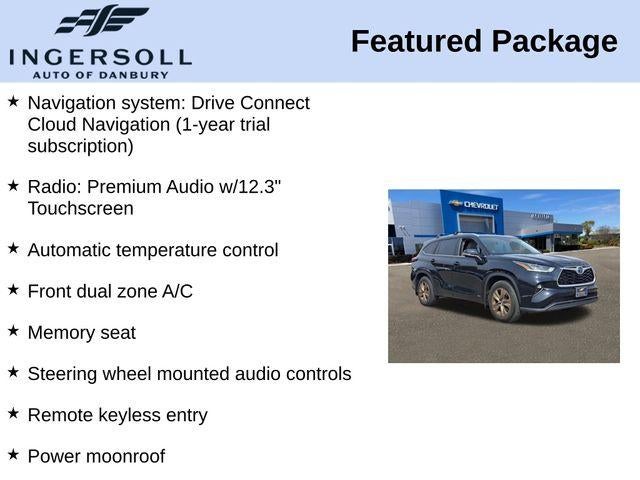 INGERSOLL
AUTO OF DANBURY

Featured Package

★ Navigation system: Drive Connect Cloud Navigation (1-year trial subscription)

★ Radio: Premium Audio w/12.3" Touchscreen

★ Automatic temperature control

★ Front dual zone A/C

★ Memory seat

★ Steering wheel mounted audio controls

★ Remote keyless entry

★ Power moonroof

CHEVROLET